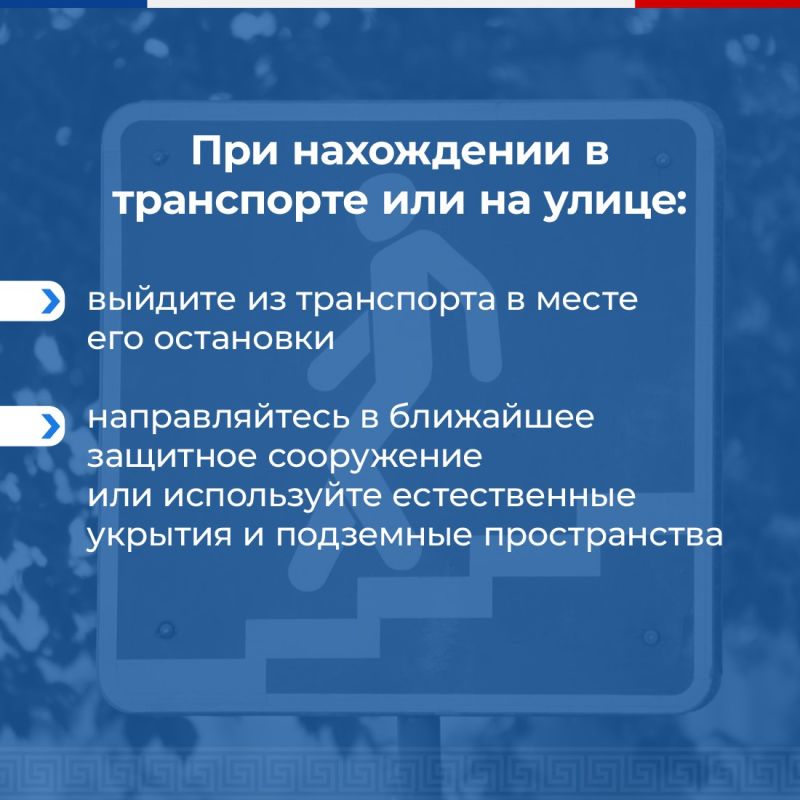 При нахождении в транспорте или на улице:

выйдите из транспорта в месте его остановки

направляйтесь в ближайшее защитное сооружение или используйте естественные укрытия и подземные пространства